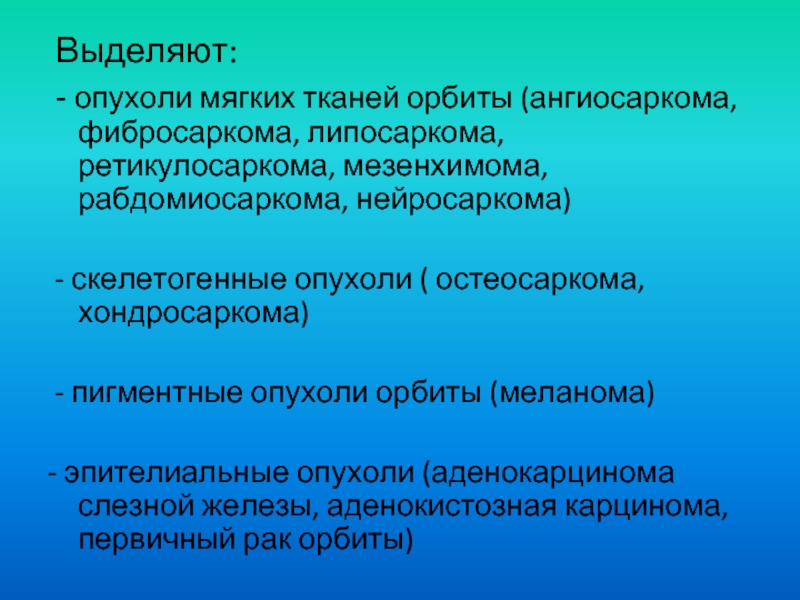 Выделяют:

- опухоли мягких тканей орбиты (ангиосаркома, фибросаркома, липосаркома, ретикулосаркома, мезенхимома, рабдомиосаркома, нейросаркома)

- скелетогенные опухоли ( остеосаркома, хондросаркома)

- пигментные опухоли орбиты (меланома)

- эпителиальные опухоли (аденокарцинома слезной железы, аденокистозная карцинома, первичный рак орбиты)